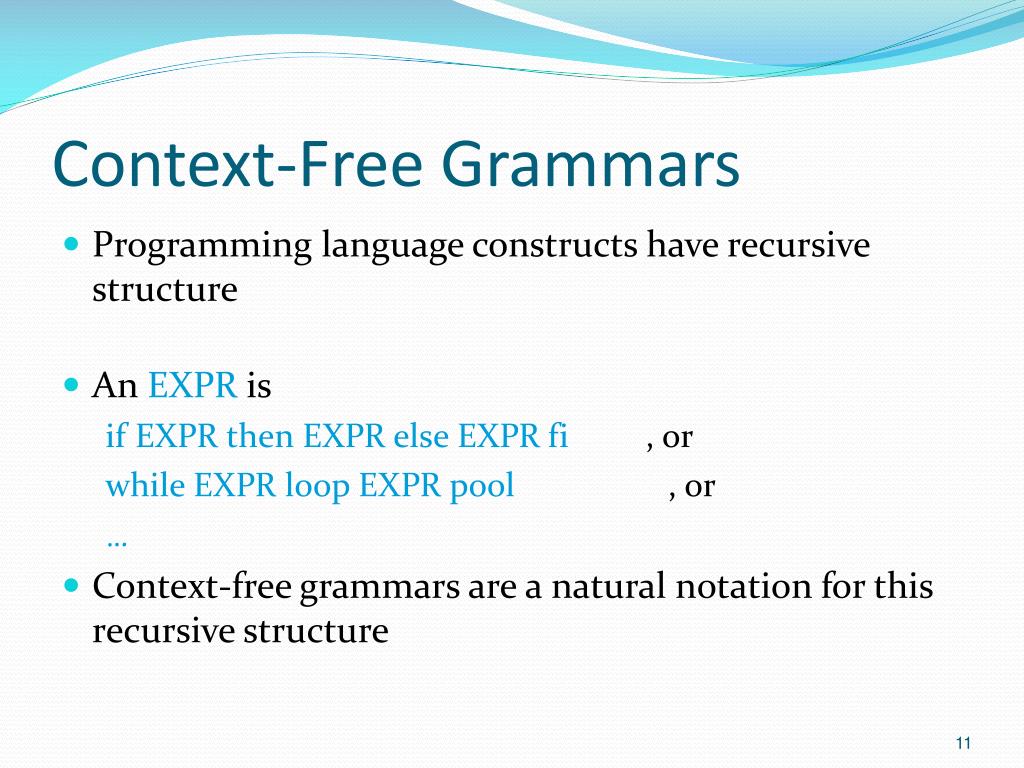 Context-Free Grammars

Programming language constructs have recursive structure

An EXPR is
if EXPR then EXPR else EXPR fi , or
while EXPR loop EXPR pool , or
…

Context-free grammars are a natural notation for this recursive structure

11